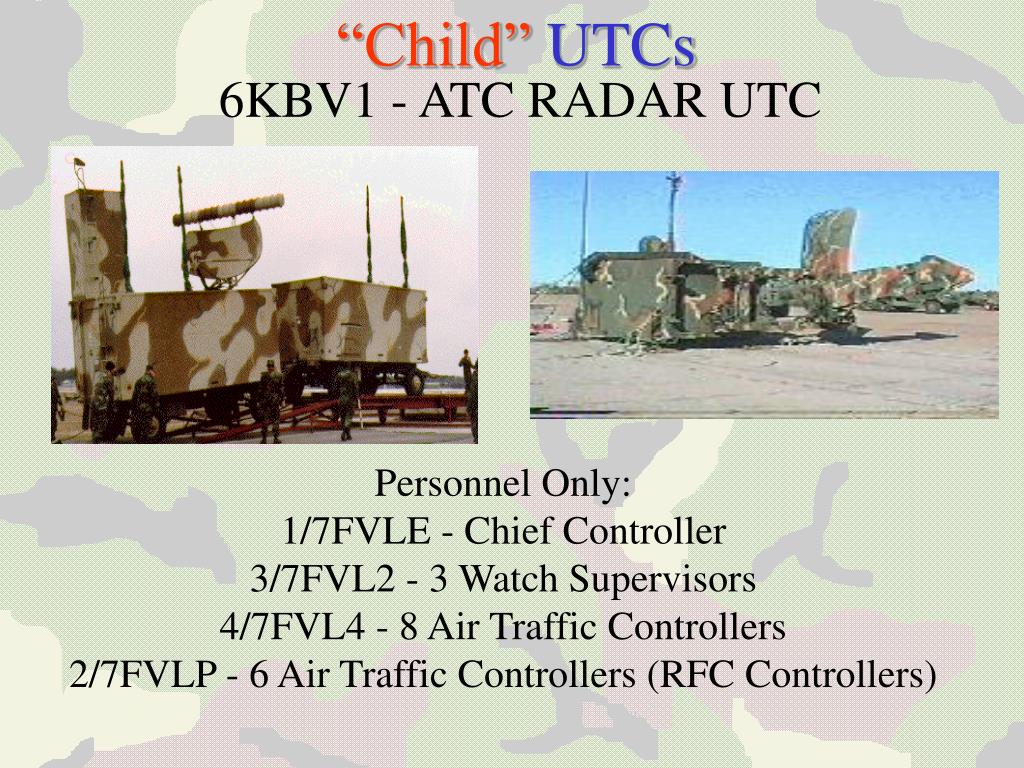 “Child” UTCs
6KBV1 - ATC RADAR UTC

Personnel Only:
1/7FVLE - Chief Controller
3/7FVL2 - 3 Watch Supervisors
4/7FVL4 - 8 Air Traffic Controllers
2/7FVLP - 6 Air Traffic Controllers (RFC Controllers)